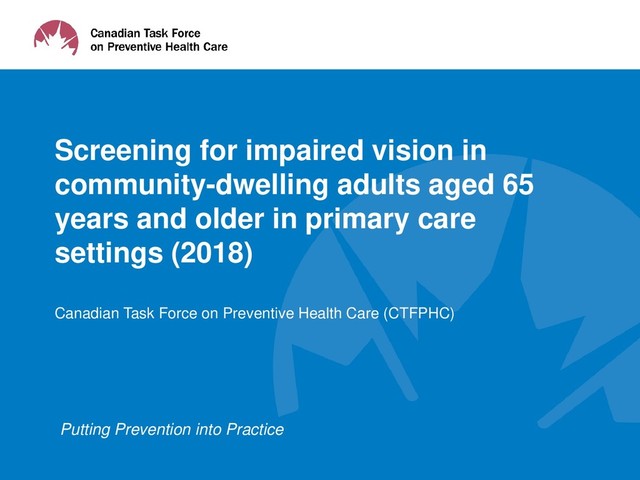 Canadian Task Force on Preventive Health Care

Screening for impaired vision in community-dwelling adults aged 65 years and older in primary care settings (2018)

Canadian Task Force on Preventive Health Care (CTFPHC)

Putting Prevention into Practice